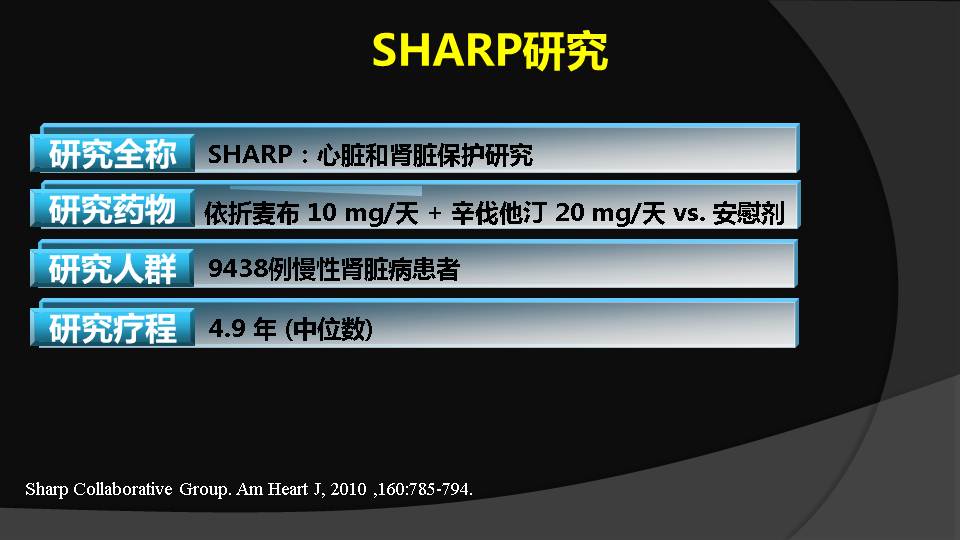 SHARP研究

研究全称 SHARP：心脏和肾脏保护研究

研究药物 依折麦布 10 mg/天 + 辛伐他汀 20 mg/天 vs. 安慰剂

研究人群 9438例慢性肾脏病患者

研究疗程 4.9 年 (中位数)

Sharp Collaborative Group. Am Heart J, 2010 ,160:785-794.